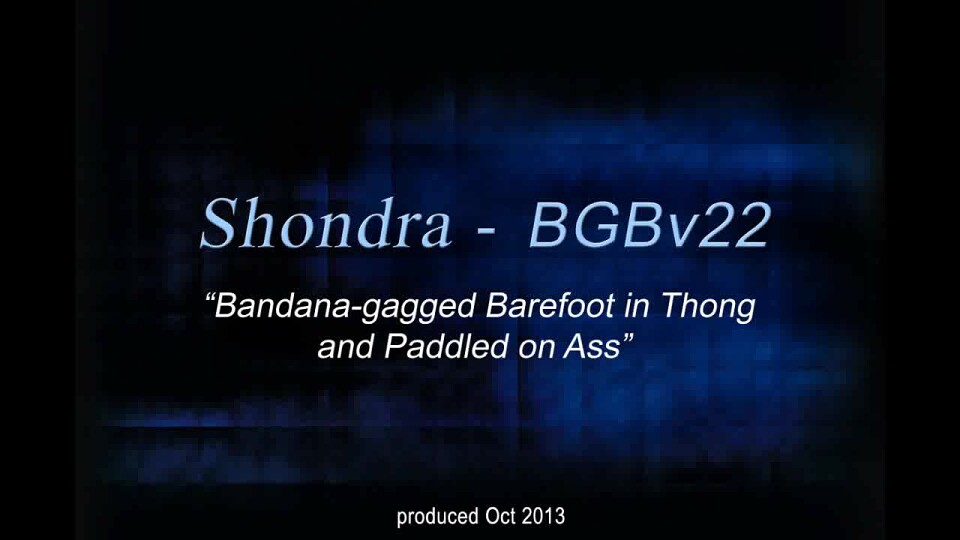 Shondra - BGBv22

“Bandana-gagged Barefoot in Thong and Paddled on Ass”

produced Oct 2013